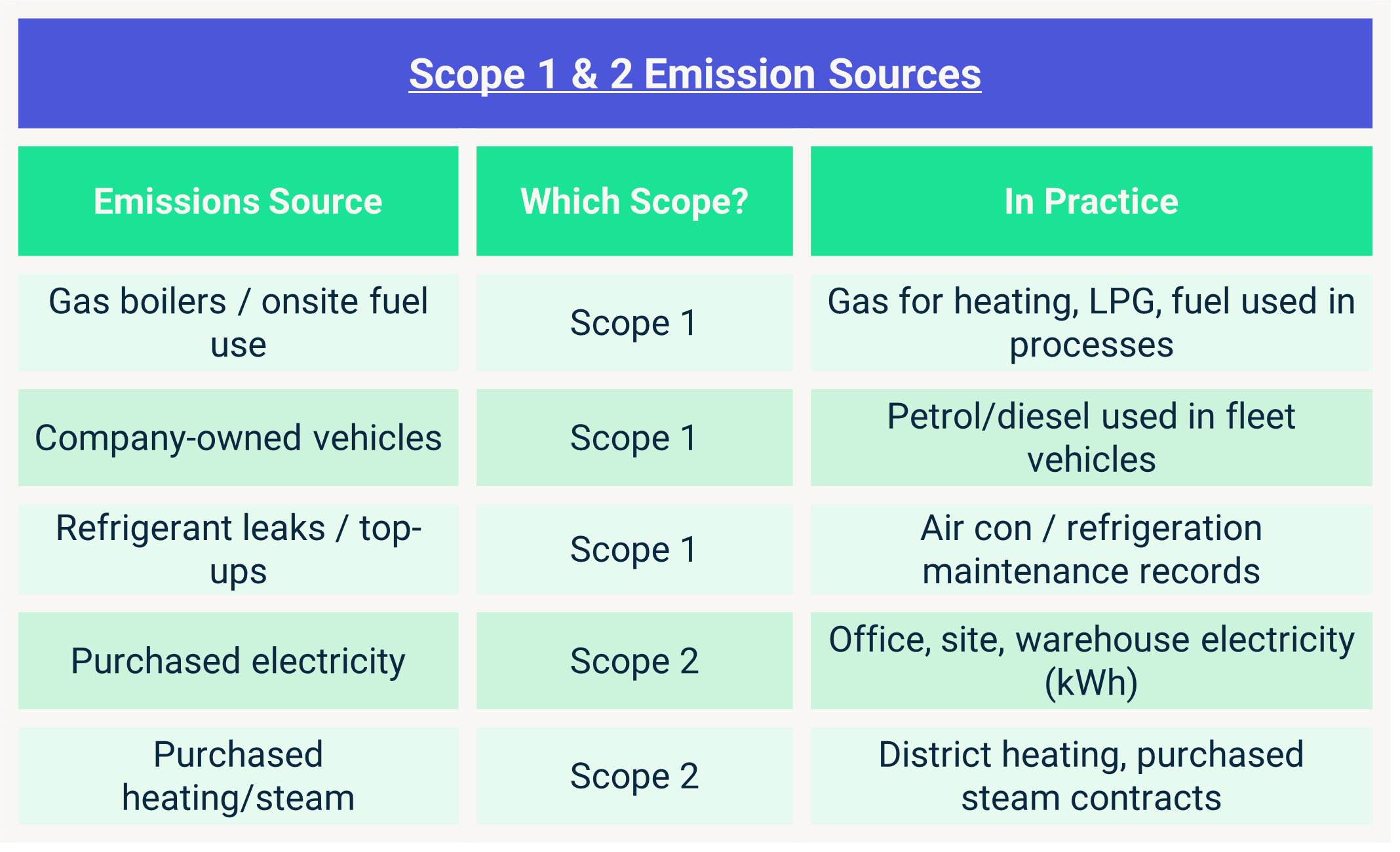 Scope 1 & 2 Emission Sources

| Emissions Source | Which Scope? | In Practice |
|---|---|---|
| Gas boilers / onsite fuel use | Scope 1 | Gas for heating, LPG, fuel used in processes |
| Company-owned vehicles | Scope 1 | Petrol/diesel used in fleet vehicles |
| Refrigerant leaks / top-ups | Scope 1 | Air con / refrigeration maintenance records |
| Purchased electricity | Scope 2 | Office, site, warehouse electricity (kWh) |
| Purchased heating/steam | Scope 2 | District heating, purchased steam contracts |